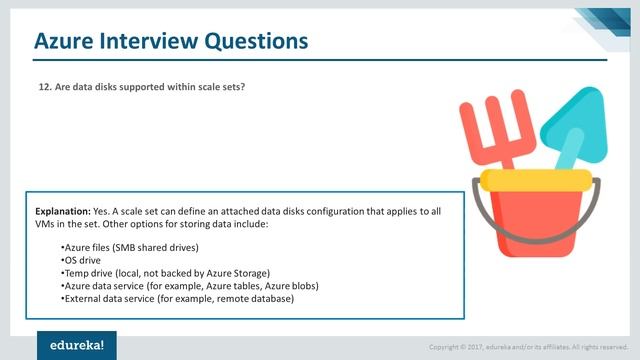 Azure Interview Questions

12. Are data disks supported within scale sets?

Explanation: Yes. A scale set can define an attached data disks configuration that applies to all VMs in the set. Other options for storing data include:

•Azure files (SMB shared drives)
•OS drive
•Temp drive (local, not backed by Azure Storage)
•Azure data service (for example, Azure tables, Azure blobs)
•External data service (for example, remote database)

edureka!

Copyright © 2017, edureka and/or its affiliates. All rights reserved.